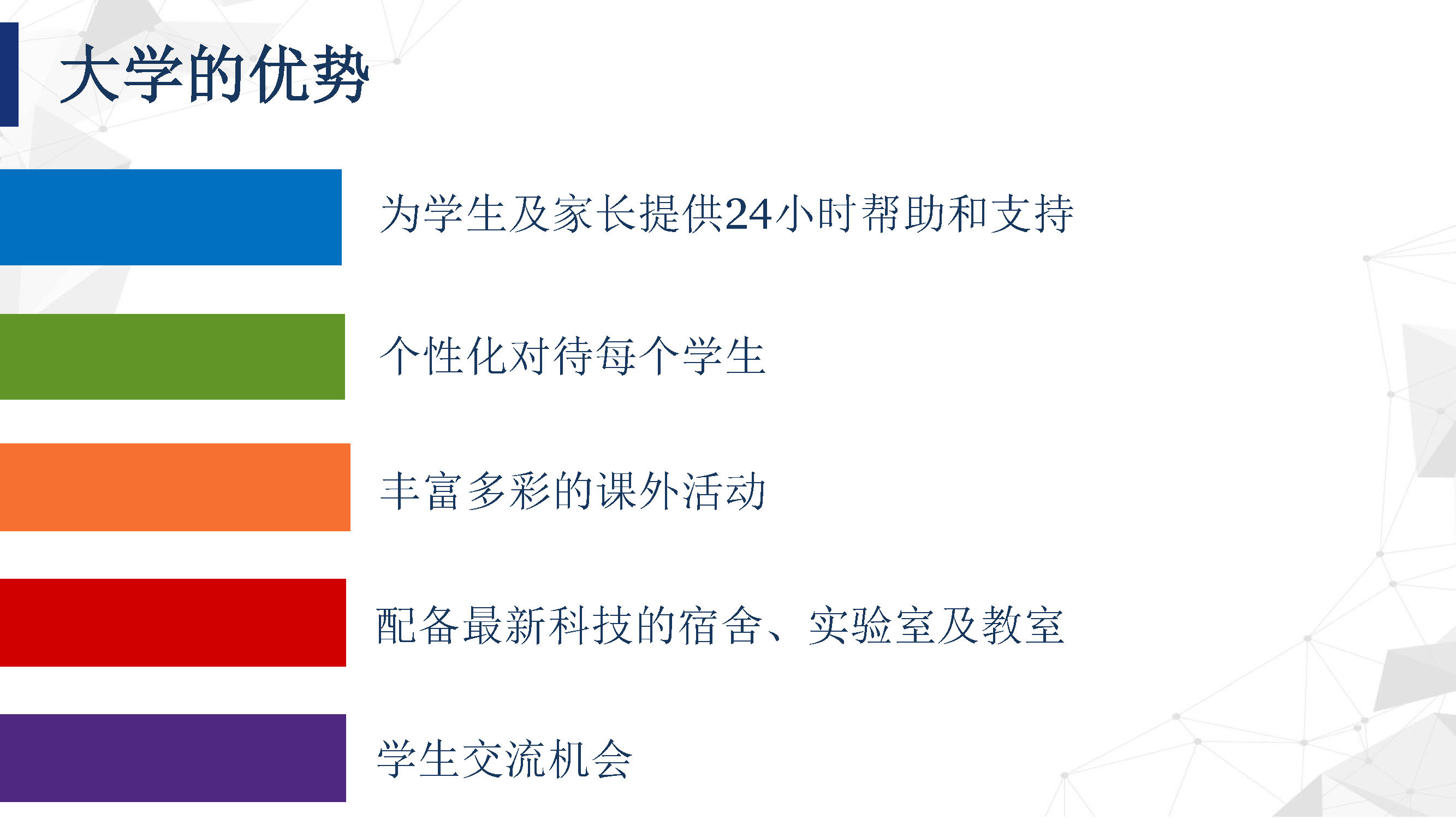 大学的优势

为学生及家长提供24小时帮助和支持

个性化对待每个学生

丰富多彩的课外活动

配备最新科技的宿舍、实验室及教室

学生交流机会